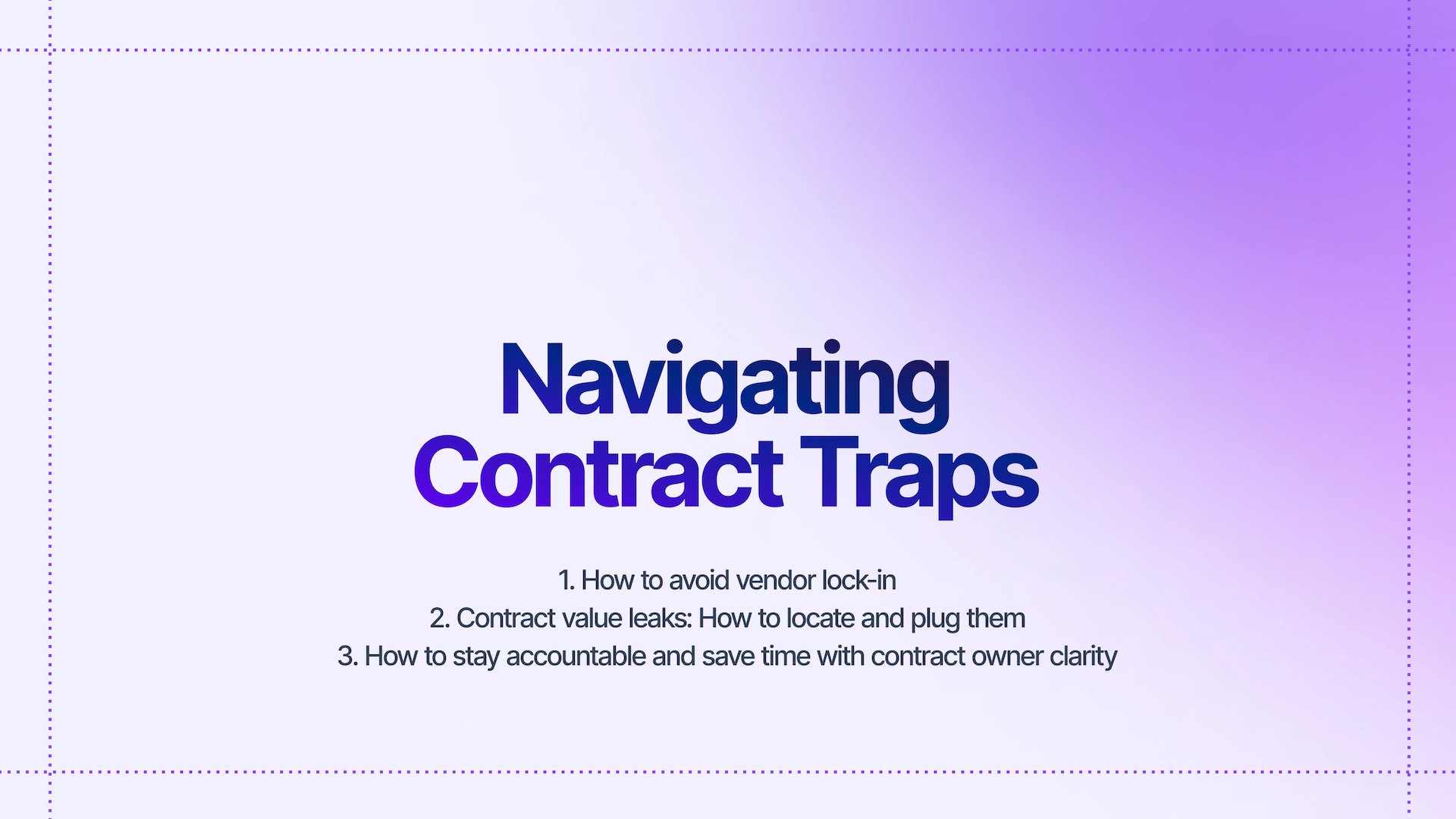 Navigating
Contract Traps

1. How to avoid vendor lock-in
2. Contract value leaks: How to locate and plug them
3. How to stay accountable and save time with contract owner clarity